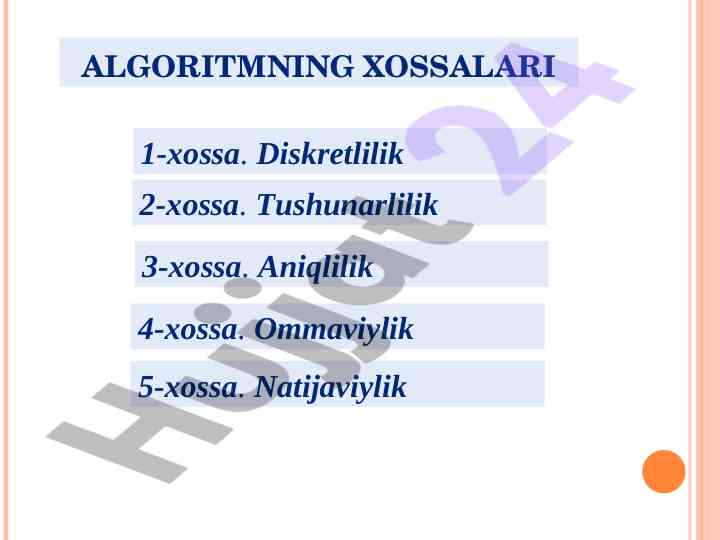 ALGORITMNING XOSSALARI

1-xossa. Diskretlilik

2-xossa. Tushunarlilik

3-xossa. Aniqlilik

4-xossa. Ommaviylik

5-xossa. Natijaviylik

Hujjat24